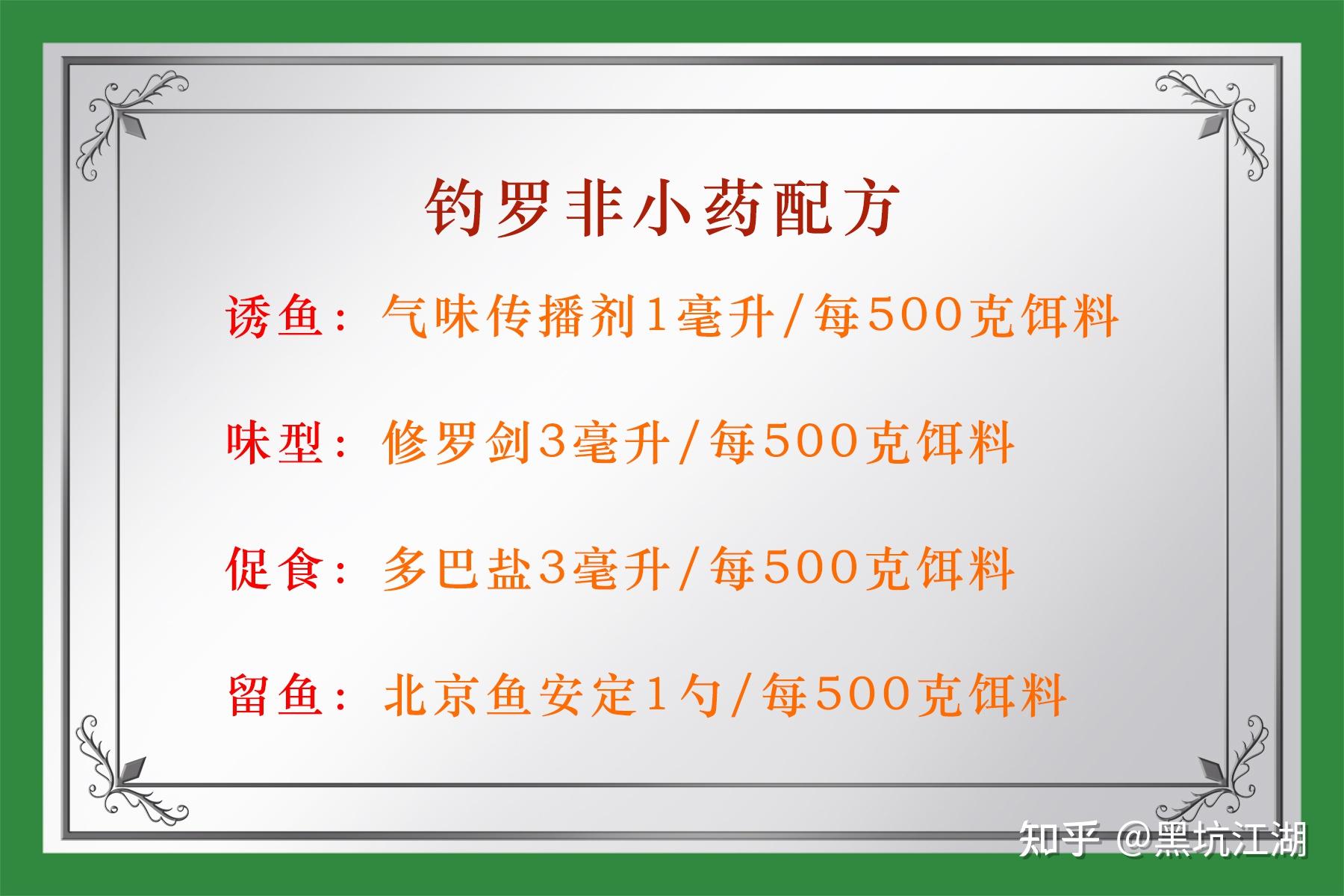 钓罗非小药配方

诱鱼：气味传播剂1毫升/每500克饵料

味型：修罗剑3毫升/每500克饵料

促食：多巴盐3毫升/每500克饵料

留鱼：北京鱼安定1勺/每500克饵料

知乎 @黑坑江湖